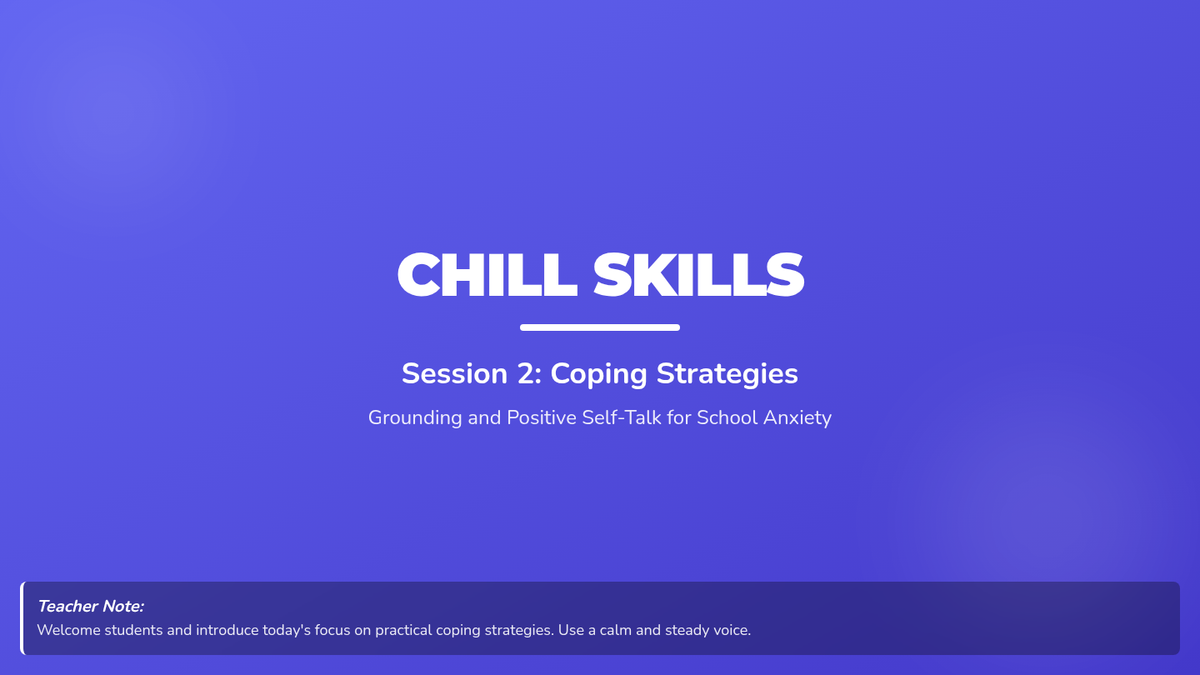 CHILL SKILLS

Session 2: Coping Strategies

Grounding and Positive Self-Talk for School Anxiety

Teacher Note:
Welcome students and introduce today's focus on practical coping strategies. Use a calm and steady voice.